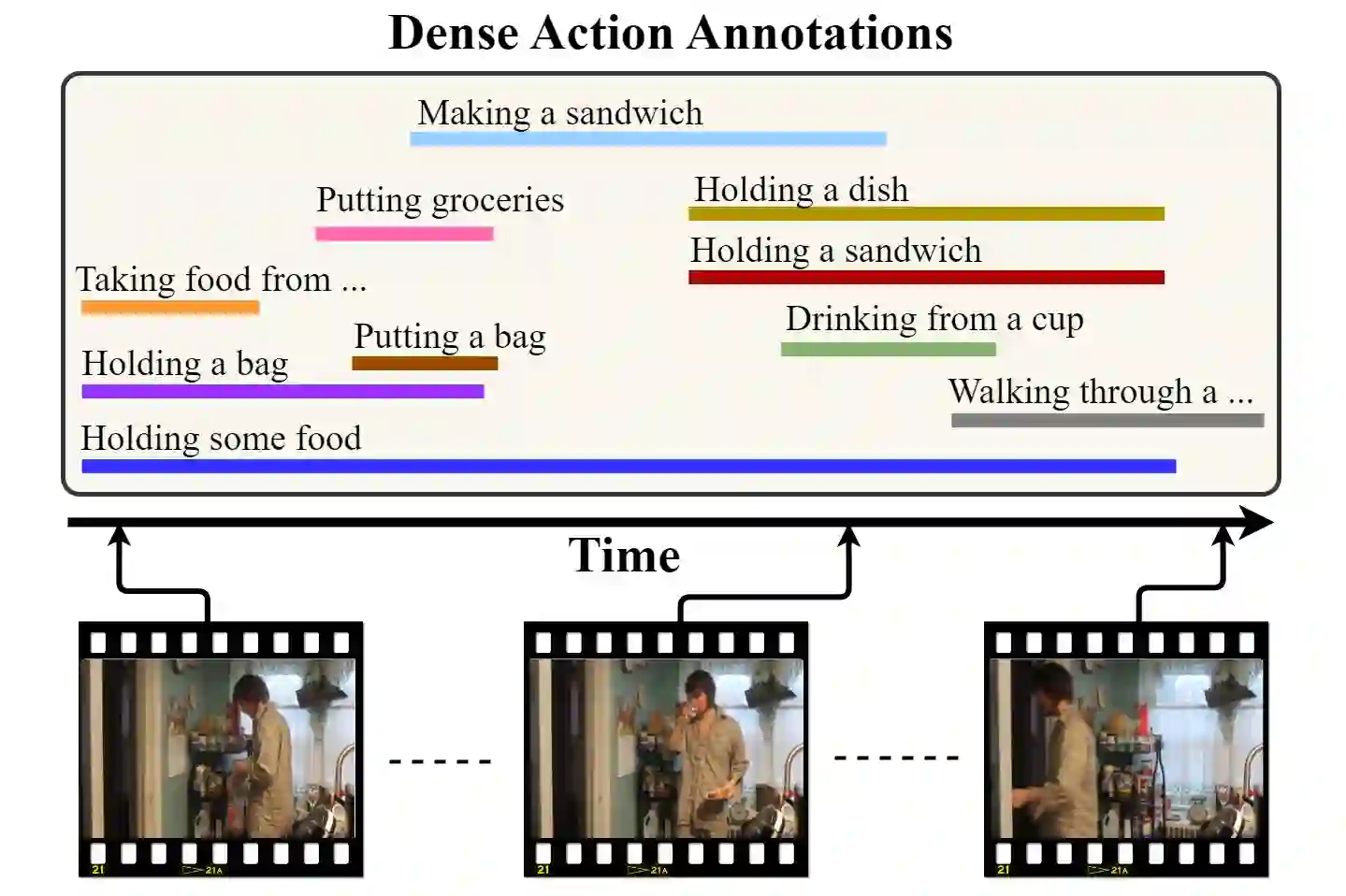 Dense Action Annotations

Making a sandwich

Putting groceries

Holding a dish

Holding a sandwich

Taking food from ...

Drinking from a cup

Putting a bag

Holding a bag

Walking through a ...

Holding some food

Time

21 21A

21 21A

21 21A